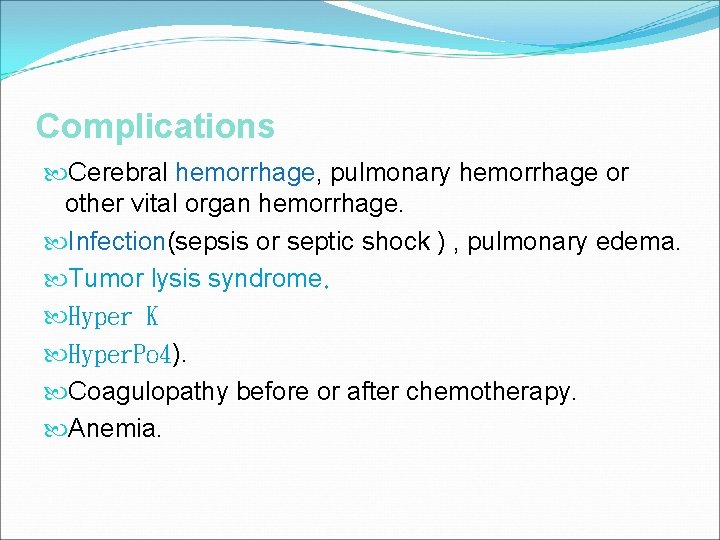 Complications

Cerebral hemorrhage, pulmonary hemorrhage or other vital organ hemorrhage.

Infection(sepsis or septic shock ) , pulmonary edema.

Tumor lysis syndrome.

Hyper K

HyperPo4).

Coagulopathy before or after chemotherapy.

Anemia.